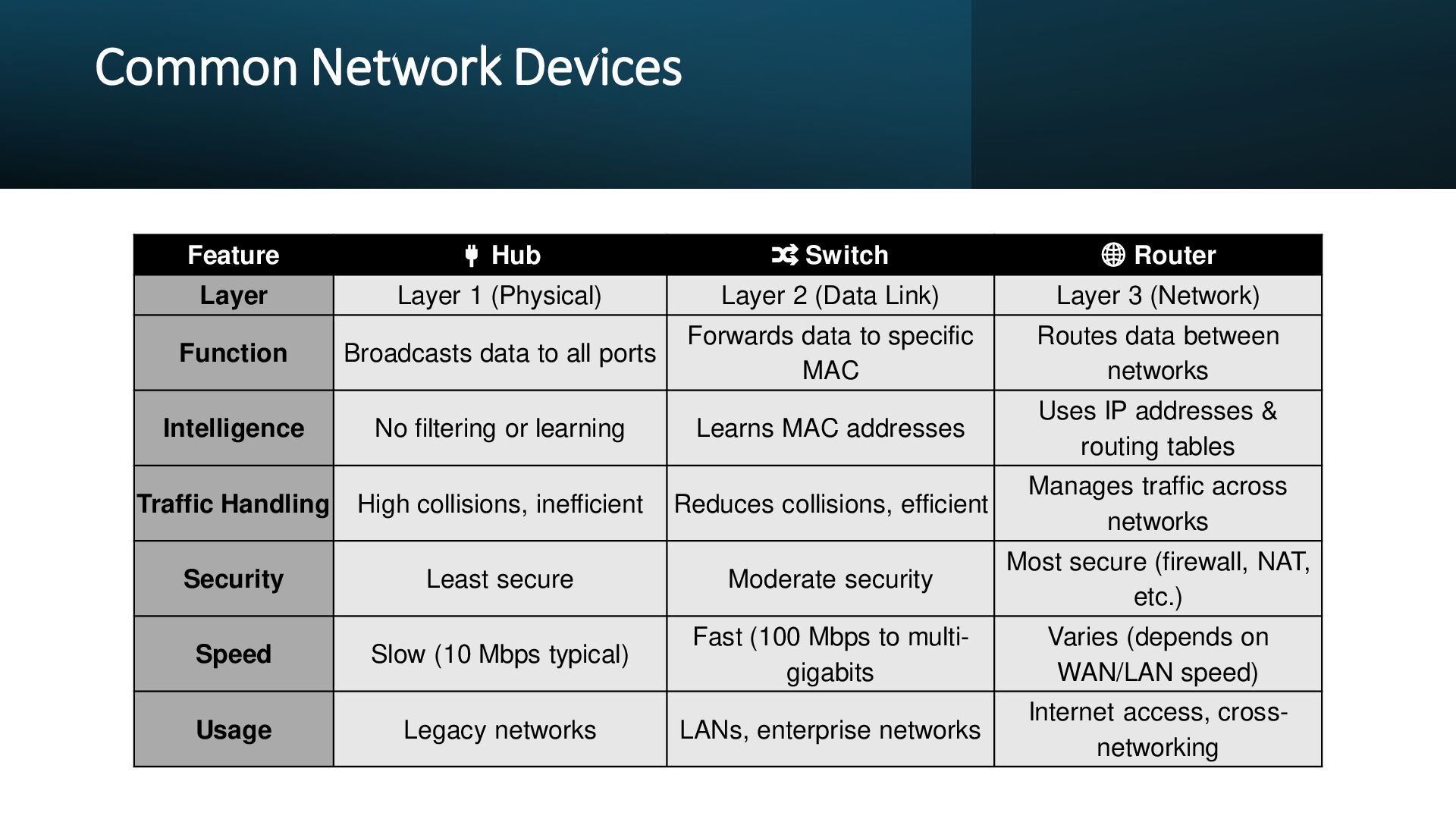 Common Network Devices

| Feature | Hub | Switch | Router |
|---|---|---|---|
| Layer | Layer 1 (Physical) | Layer 2 (Data Link) | Layer 3 (Network) |
| Function | Broadcasts data to all ports | Forwards data to specific MAC | Routes data between networks |
| Intelligence | No filtering or learning | Learns MAC addresses | Uses IP addresses & routing tables |
| Traffic Handling | High collisions, inefficient | Reduces collisions, efficient | Manages traffic across networks |
| Security | Least secure | Moderate security | Most secure (firewall, NAT, etc.) |
| Speed | Slow (10 Mbps typical) | Fast (100 Mbps to multi-gigabits | Varies (depends on WAN/LAN speed) |
| Usage | Legacy networks | LANs, enterprise networks | Internet access, cross-networking |